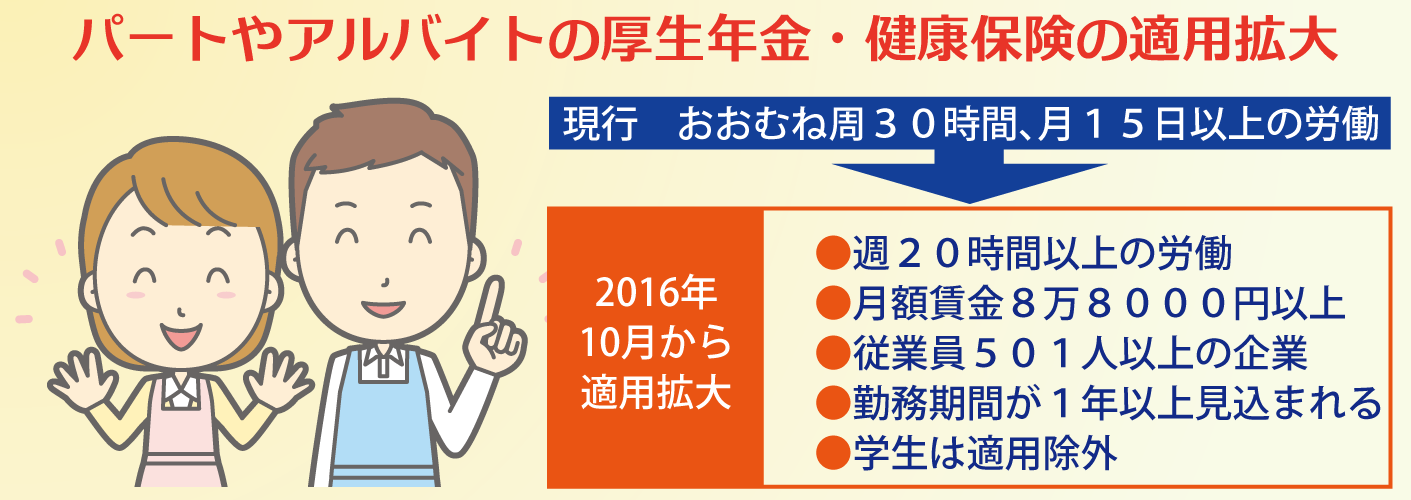 パートやアルバイトの厚生年金・健康保険の適用拡大

現行　おおむね周３０時間、月１５日以上の労働

2016年
10月から
適用拡大

●週２０時間以上の労働
●月額賃金８万８０００円以上
●従業員５０１人以上の企業
●勤務期間が１年以上見込まれる
●学生は適用除外